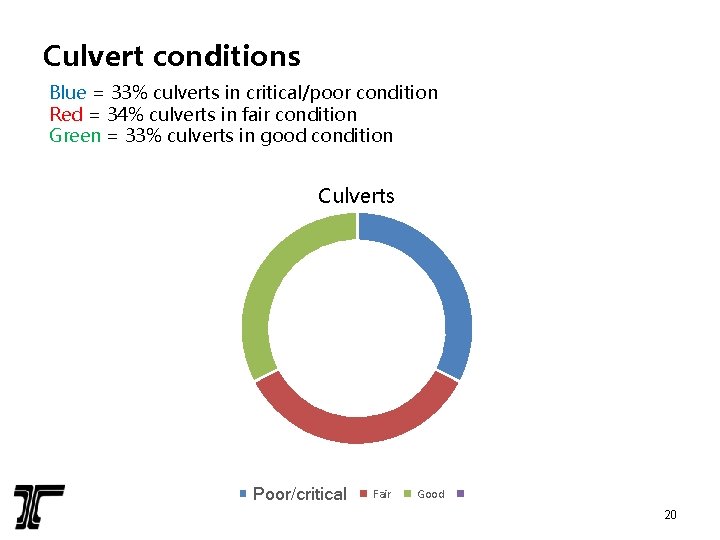 Culvert conditions

Blue = 33% culverts in critical/poor condition
Red = 34% culverts in fair condition
Green = 33% culverts in good condition

Culverts

Poor/critical Fair Good

20